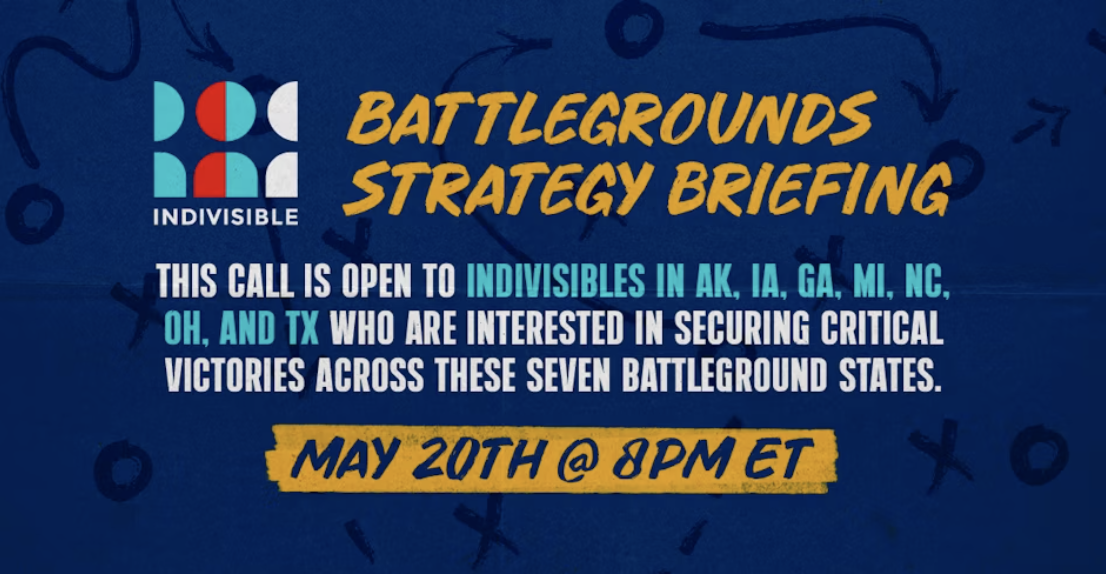 INDIVISIBLE

BATTLEGROUNDS STRATEGY BRIEFING

THIS CALL IS OPEN TO INDIVISIBLES IN AK, IA, GA, MI, NC, OH, AND TX WHO ARE INTERESTED IN SECURING CRITICAL VICTORIES ACROSS THESE SEVEN BATTLEGROUND STATES.

MAY 20TH @ 8PM ET